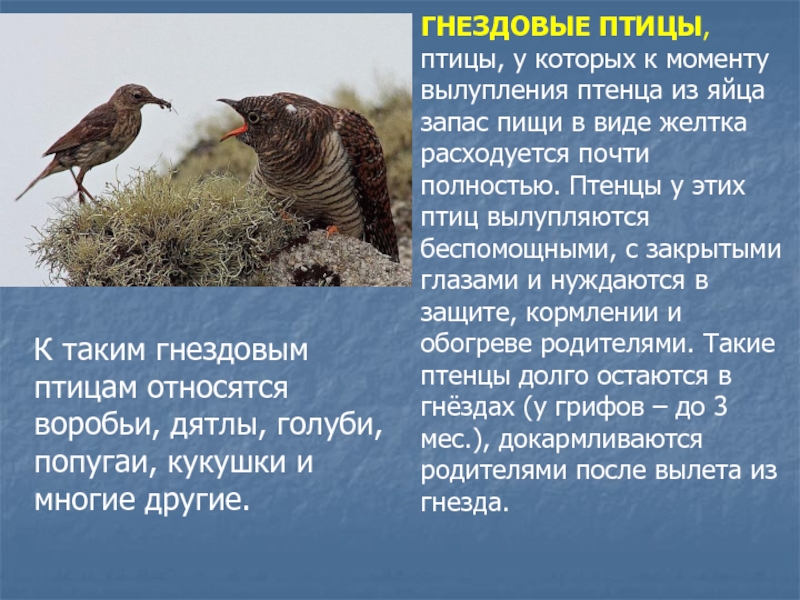 ГНЕЗДОВЫЕ ПТИЦЫ, птицы, у которых к моменту вылупления птенца из яйца запас пищи в виде желтка расходуется почти полностью. Птенцы у этих птиц вылупляются беспомощными, с закрытыми глазами и нуждаются в защите, кормлении и обогреве родителями. Такие птенцы долго остаются в гнёздах (у грифов – до 3 мес.), докармливаются родителями после вылета из гнезда.

К таким гнездовым птицам относятся воробьи, дятлы, голуби, попугаи, кукушки и многие другие.